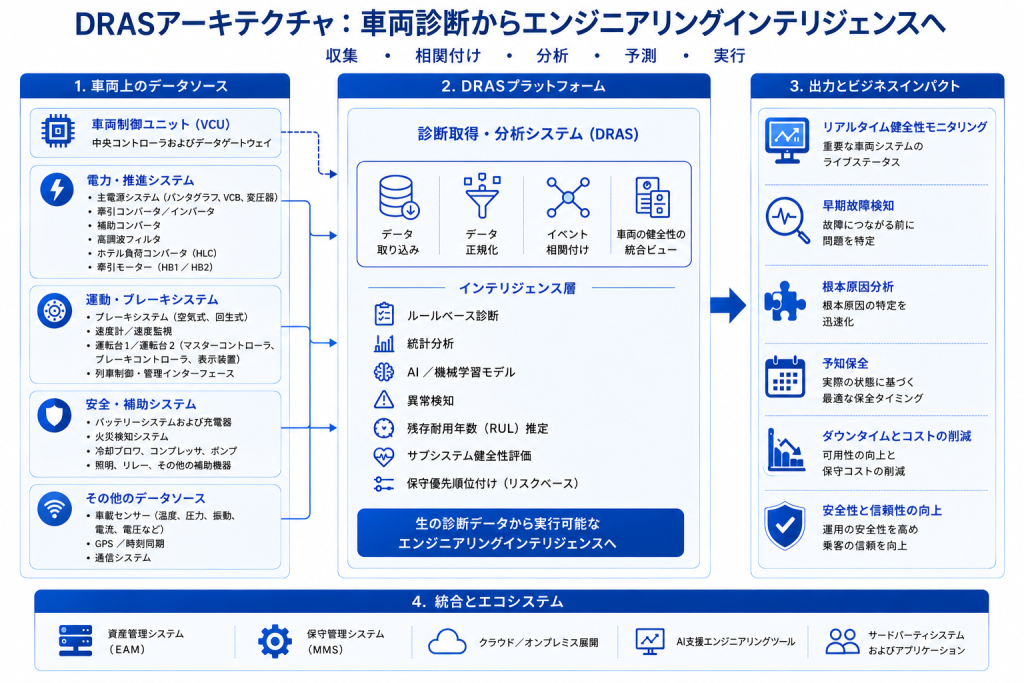 DRASアーキテクチャ：車両診断からエンジニアリングインテリジェンスへ

収集 • 相関付け • 分析 • 予測 • 実行

1. 車両上のデータソース

車両制御ユニット（VCU）
中央コントローラおよびデータゲートウェイ

電力・推進システム
• 主電源システム（パンタグラフ、VCB、変圧器）
• 牽引コンバータ／インバータ
• 補助コンバータ
• 高調波フィルタ
• ホテル負荷コンバータ（HLC）
• 牽引モーター（HB1／HB2）

運動・ブレーキシステム
• ブレーキシステム（空気式、回生式）
• 速度計／速度監視
• 運転台1／運転台2（マスターコントローラ、ブレーキコントローラ、表示装置）
• 列車制御・管理インターフェース

安全・補助システム
• バッテリーシステムおよび充電器
• 火災検知システム
• 冷却ブロワ、コンプレッサ、ポンプ
• 照明、リレー、その他の補助機器

その他のデータソース
• 車載センサー（温度、圧力、振動、電流、電圧など）
• GPS／時刻同期
• 通信システム

2. DRASプラットフォーム

診断取得・分析システム（DRAS）

データ取り込み
データ正規化
イベント相関付け
車両の健全性の統合ビュー

インテリジェンス層
ルールベース診断
統計分析
AI／機械学習モデル
異常検知
残存耐用年数（RUL）推定
サブシステム健全性評価
保守優先順位付け（リスクベース）

生の診断データから実行可能なエンジニアリングインテリジェンスへ

3. 出力とビジネスインパクト

リアルタイム健全性モニタリング
重要な車両システムのライブステータス

早期故障検知
故障につながる前に問題を特定

根本原因分析
根本原因の特定を迅速化

予知保全
実際の状態に基づく最適な保全タイミング

ダウンタイムとコストの削減
可用性の向上と保守コストの削減

安全性と信頼性の向上
運用の安全性を高め乗客の信頼を向上

4. 統合とエコシステム

資産管理システム（EAM）
保守管理システム（MMS）
クラウド／オンプレミス展開
AI支援エンジニアリングツール
サードパーティシステムおよびアプリケーション